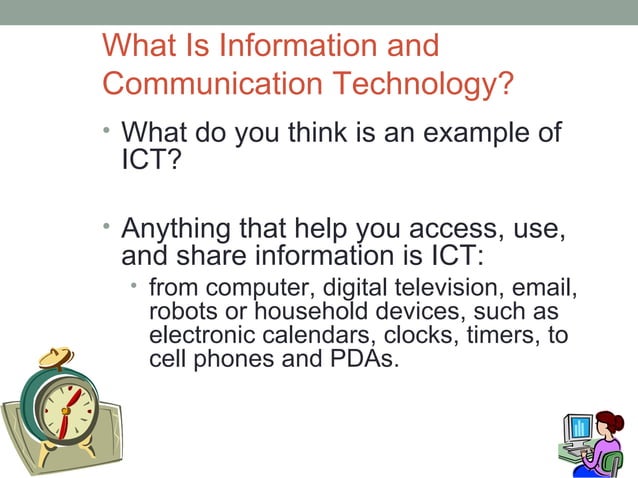 What Is Information and Communication Technology?

• What do you think is an example of ICT?

• Anything that help you access, use, and share information is ICT:
  • from computer, digital television, email, robots or household devices, such as electronic calendars, clocks, timers, to cell phones and PDAs.